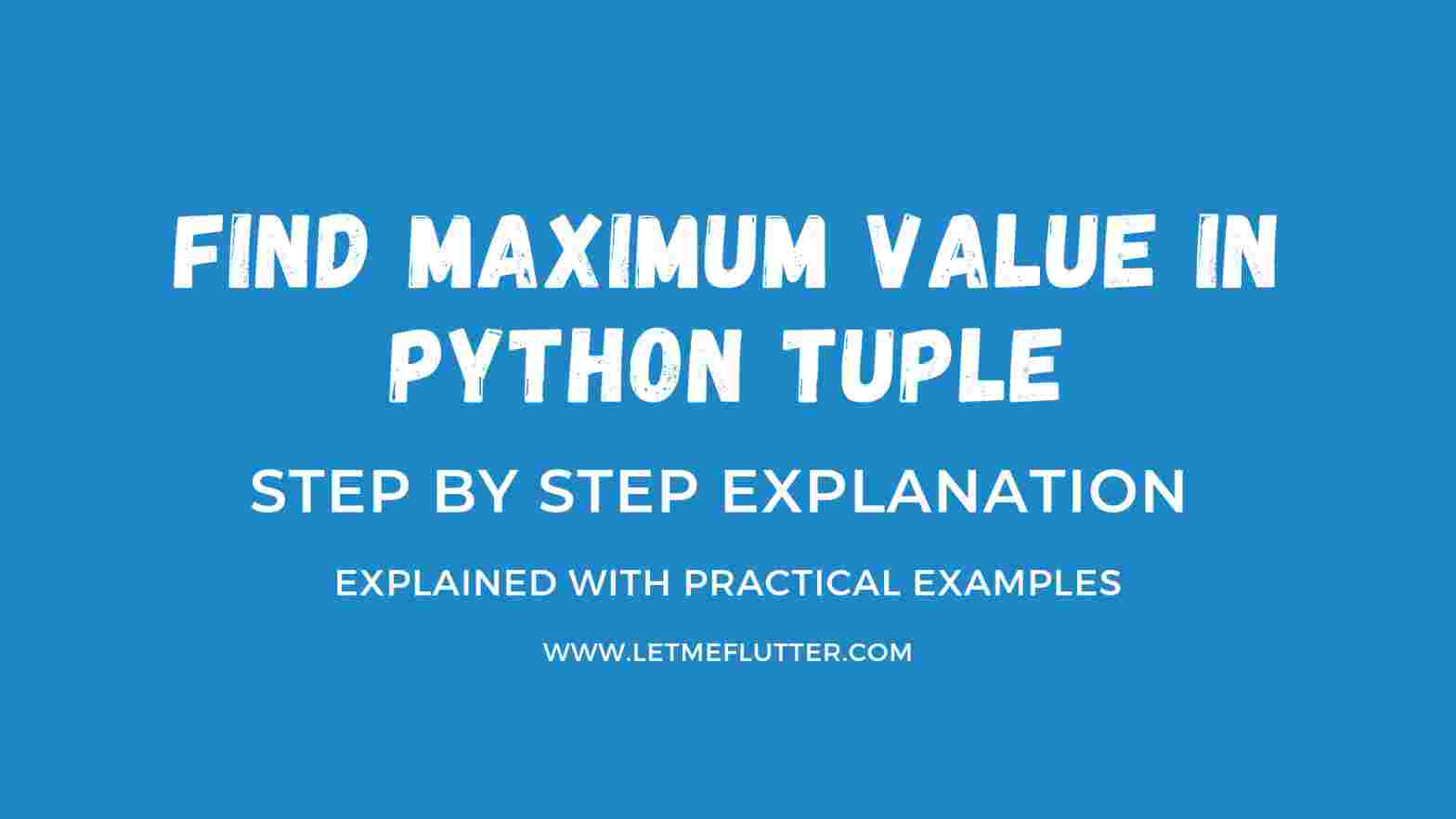 FIND MAXIMUM VALUE IN PYTHON TUPLE

STEP BY STEP EXPLANATION

EXPLAINED WITH PRACTICAL EXAMPLES

WWW.LETMEFLUTTER.COM